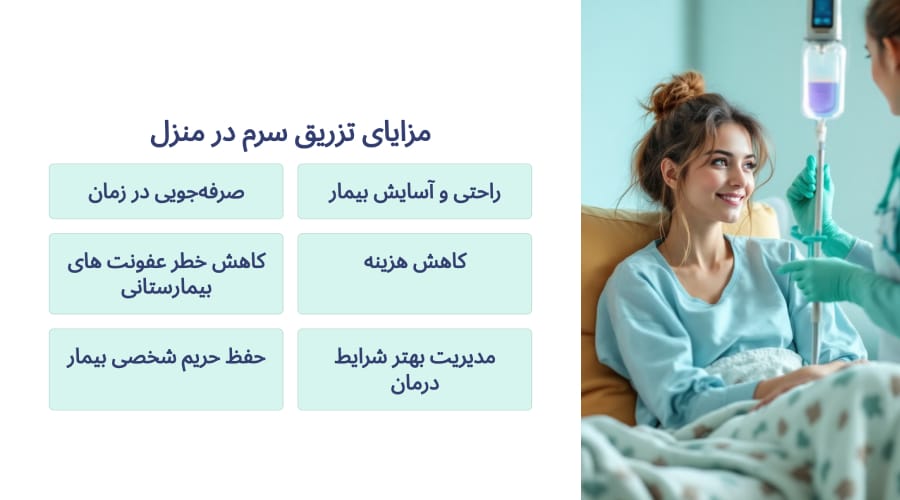 مزایای تزریق سرم در منزل

راحتی و آسایش بیمار

صرفه‌جویی در زمان

کاهش هزینه

کاهش خطر عفونت های بیمارستانی

مدیریت بهتر شرایط درمان

حفظ حریم شخصی بیمار